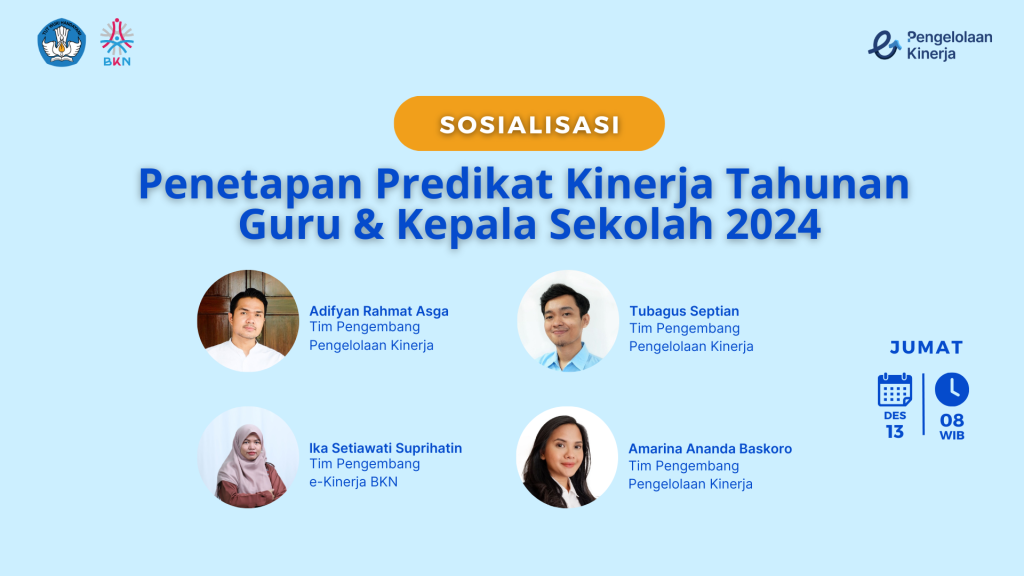 BKN

Pengelolaan Kinerja

SOSIALISASI

Penetapan Predikat Kinerja Tahunan Guru & Kepala Sekolah 2024

Adifyan Rahmat Asga
Tim Pengembang
Pengelolaan Kinerja

Tubagus Septian
Tim Pengembang
Pengelolaan Kinerja

Ika Setiawati Suprihatin
Tim Pengembang
e-Kinerja BKN

Amarina Ananda Baskoro
Tim Pengembang
Pengelolaan Kinerja

JUMAT

DES
13

08
WIB